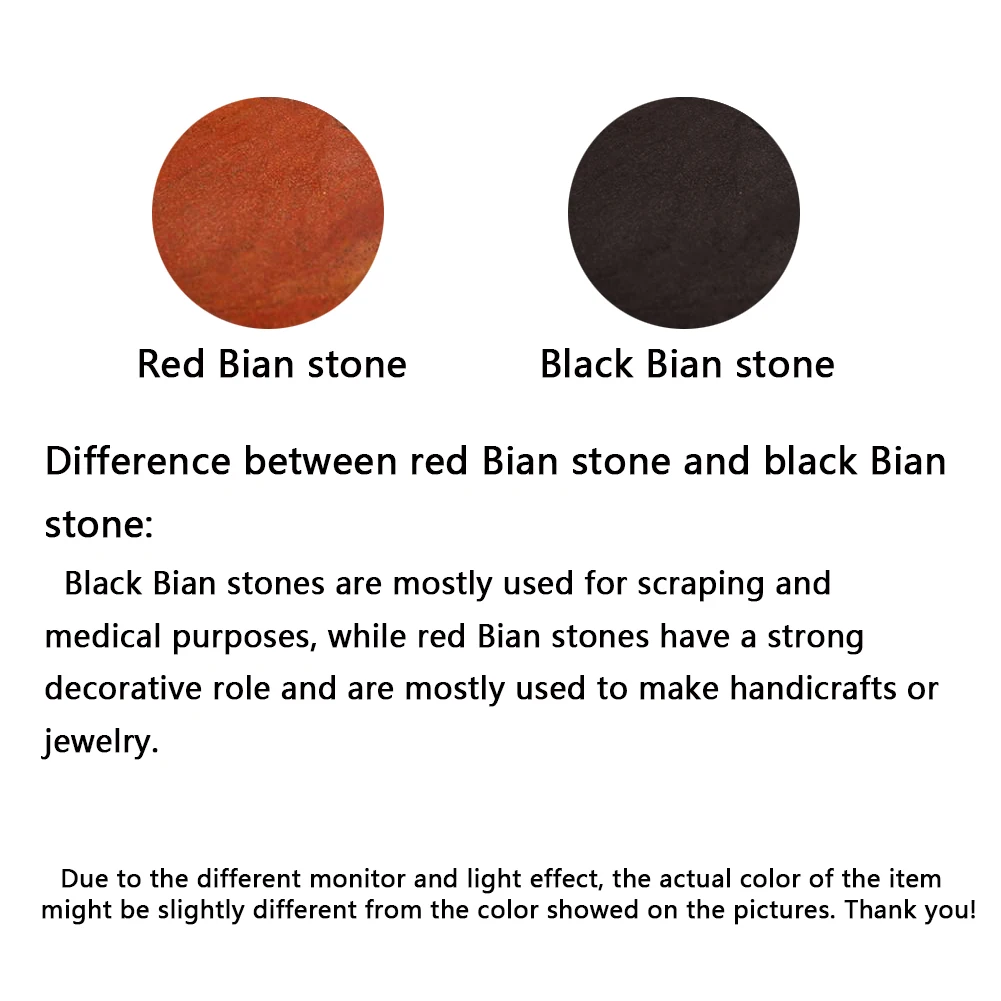 Red Bian stone

Black Bian stone

Difference between red Bian stone and black Bian stone:

Black Bian stones are mostly used for scraping and medical purposes, while red Bian stones have a strong decorative role and are mostly used to make handicrafts or jewelry.

Due to the different monitor and light effect, the actual color of the item might be slightly different from the color showed on the pictures. Thank you!